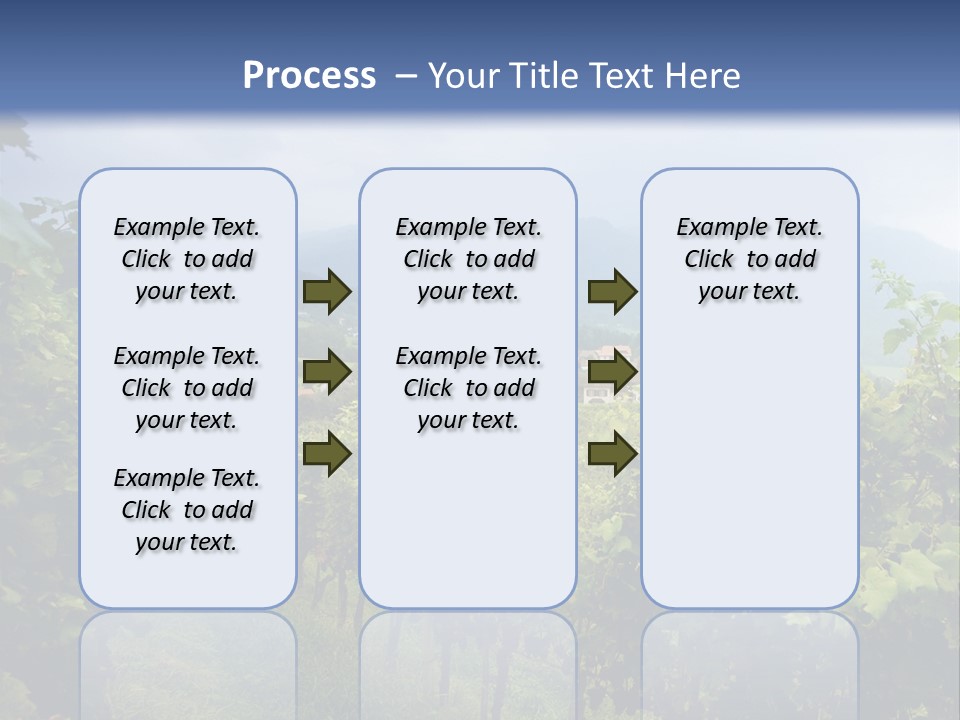 Process – Your Title Text Here

Example Text. Click to add your text.

Example Text. Click to add your text.

Example Text. Click to add your text.

Example Text. Click to add your text.

Example Text. Click to add your text.

Example Text. Click to add your text.